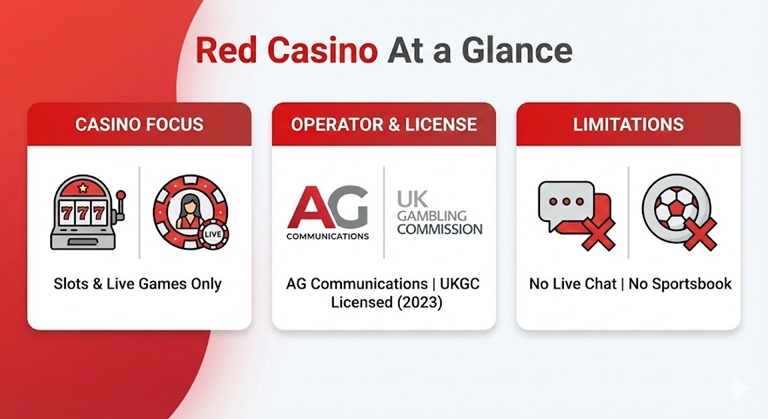 Red Casino At a Glance

CASINO FOCUS

777

LIVE

Slots & Live Games Only

OPERATOR & LICENSE

AG COMMUNICATIONS

UK GAMBLING COMMISSION

AG Communications | UKGC Licensed (2023)

LIMITATIONS

No Live Chat | No Sportsbook